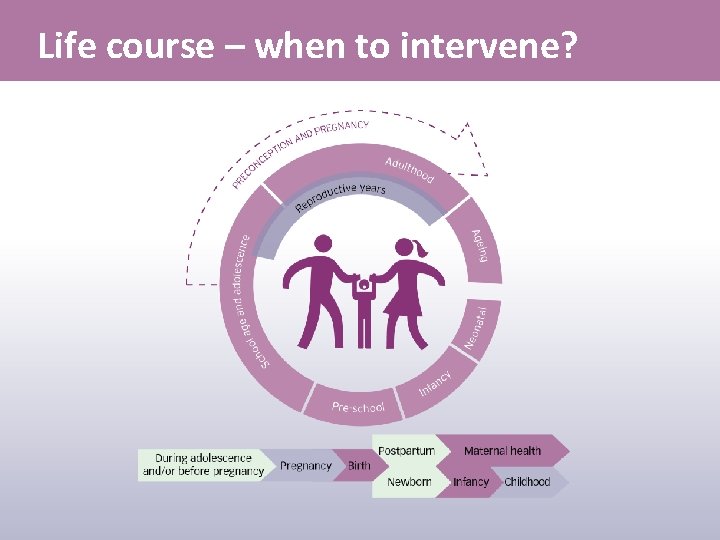 Life course – when to intervene?

PRECONCEPTION AND PREGNANCY

Adulthood

Reproductive years

Ageing

Neonatal

Infancy

Pre-school

School age and adolescence

During adolescence and/or before pregnancy

Pregnancy

Birth

Postpartum

Maternal health

Newborn

Infancy

Childhood